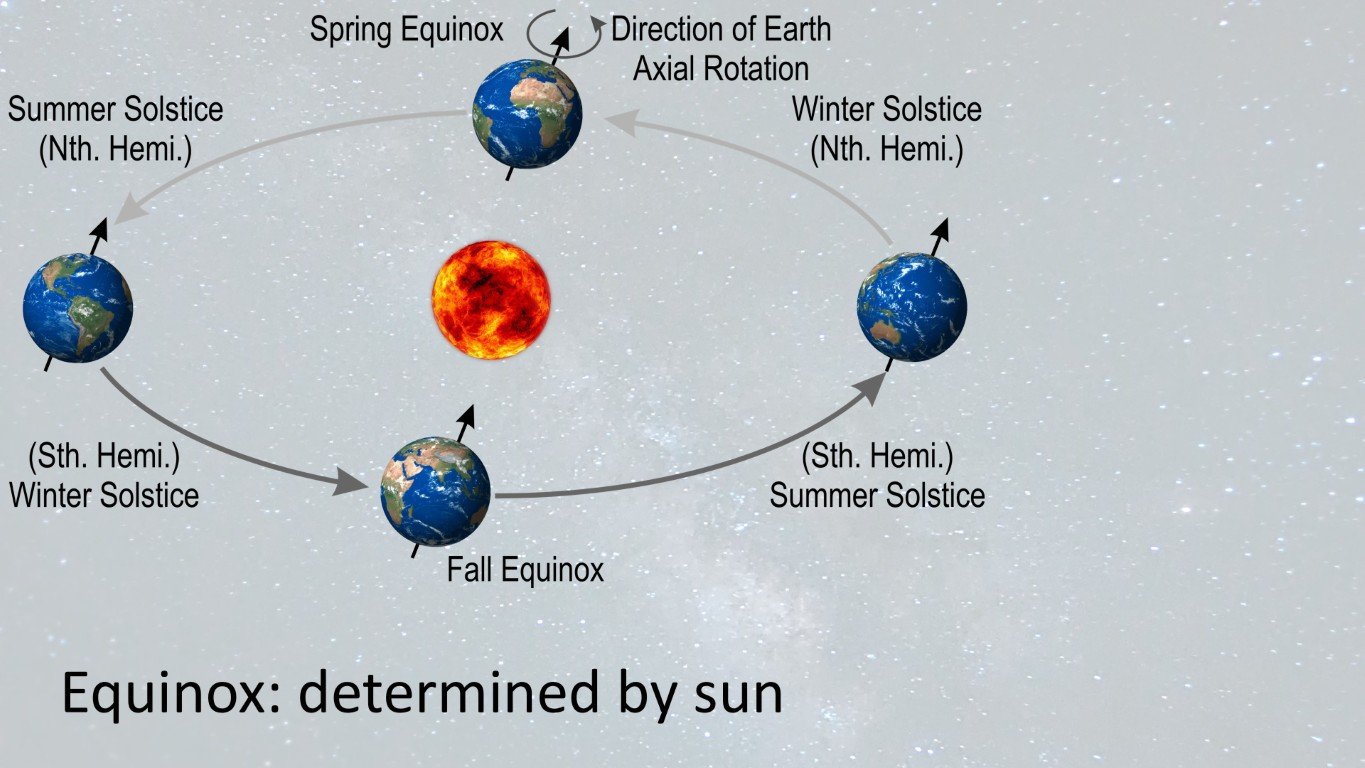 Spring Equinox

Direction of Earth
Axial Rotation

Summer Solstice
(Nth. Hemi.)

Winter Solstice
(Nth. Hemi.)

(Sth. Hemi.)
Winter Solstice

(Sth. Hemi.)
Summer Solstice

Fall Equinox

Equinox: determined by sun